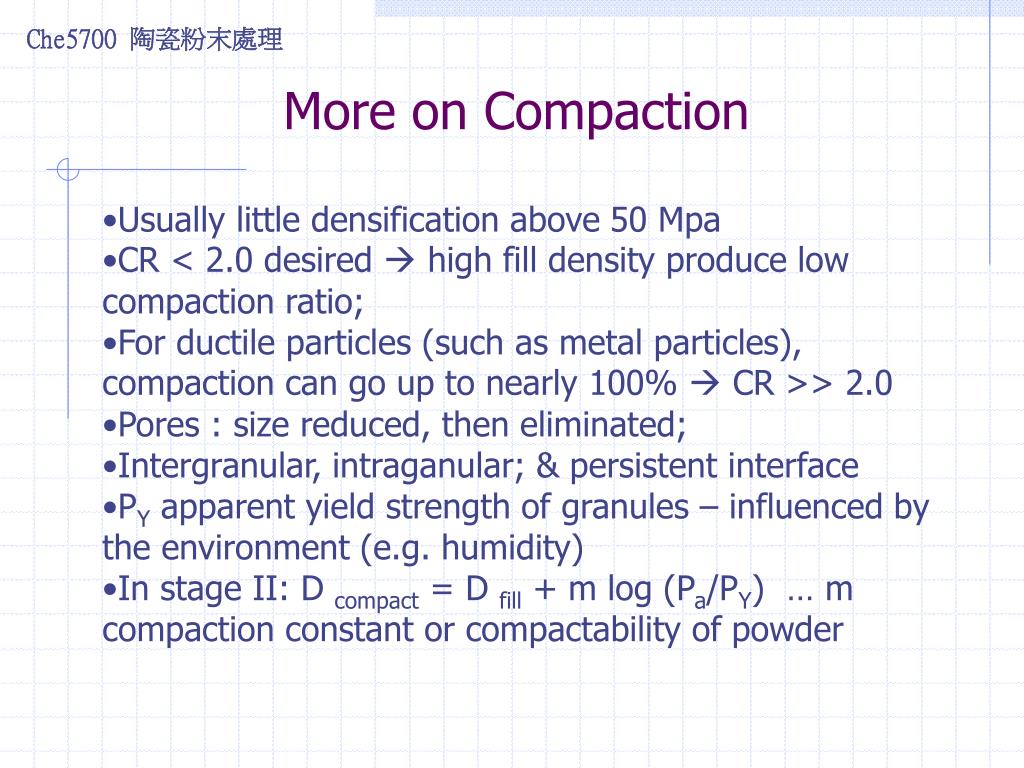 Che5700 陶瓷粉末處理

More on Compaction

•Usually little densification above 50 Mpa
•CR < 2.0 desired → high fill density produce low compaction ratio;
•For ductile particles (such as metal particles), compaction can go up to nearly 100% → CR >> 2.0
•Pores : size reduced, then eliminated;
•Intergranular, intraganular; & persistent interface
•$P_Y$ apparent yield strength of granules – influenced by the environment (e.g. humidity)
•In stage II: $D_{compact} = D_{fill} + m \log (P_a/P_Y)$ … m compaction constant or compactability of powder